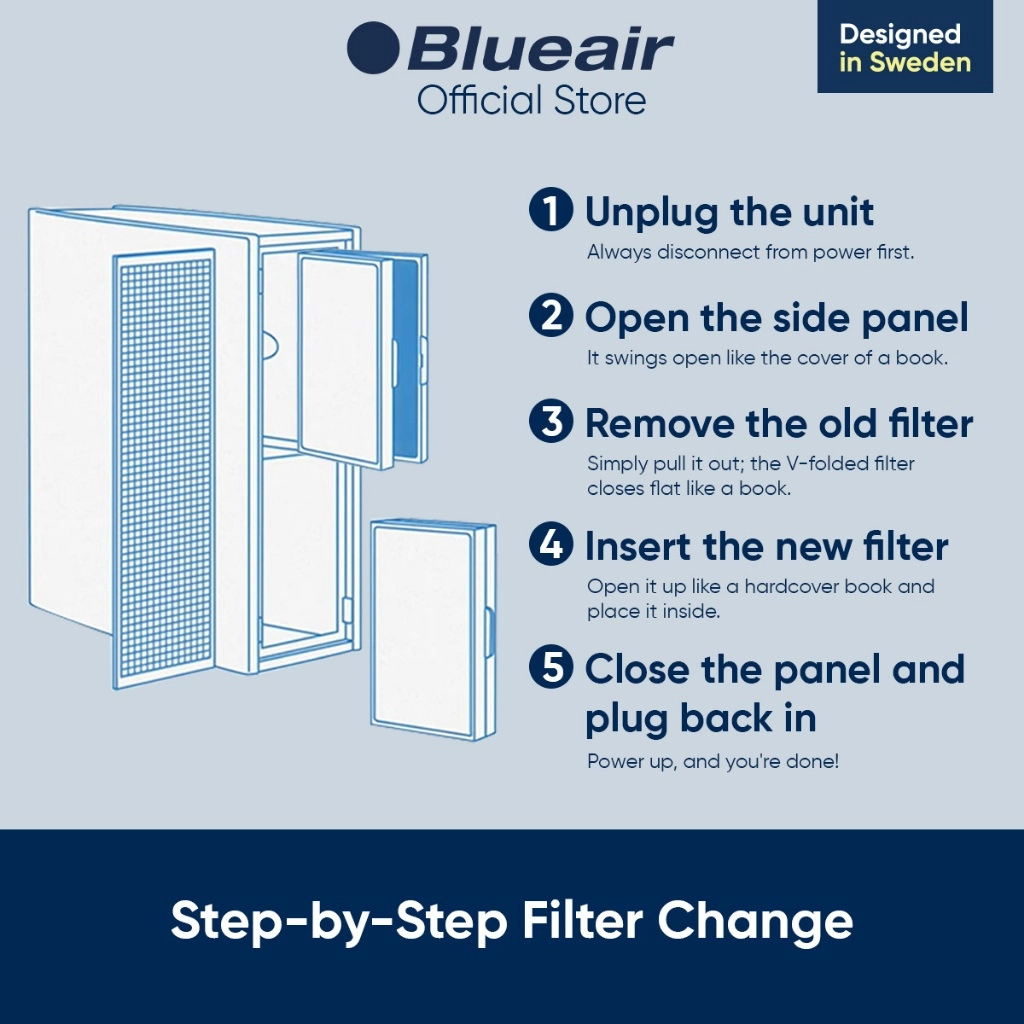 Blueair
Official Store

Designed
in Sweden

1 Unplug the unit
Always disconnect from power first.

2 Open the side panel
It swings open like the cover of a book.

3 Remove the old filter
Simply pull it out; the V-folded filter closes flat like a book.

4 Insert the new filter
Open it up like a hardcover book and place it inside.

5 Close the panel and plug back in
Power up, and you're done!

Step-by-Step Filter Change